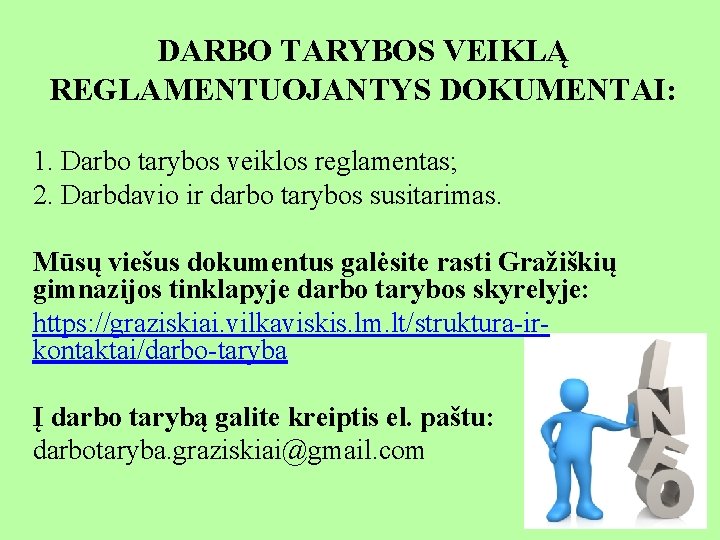 DARBO TARYBOS VEIKLĄ REGLAMENTUOJANTYS DOKUMENTAI:

1. Darbo tarybos veiklos reglamentas;
2. Darbdavio ir darbo tarybos susitarimas.

Mūsų viešus dokumentus galėsite rasti Gražiškių gimnazijos tinklapyje darbo tarybos skyrelyje:
https://graziskiai.vilkaviskis.lm.lt/struktura-ir-kontaktai/darbo-taryba

Į darbo tarybą galite kreiptis el. paštu:
darbotaryba.graziskiai@gmail.com

INFO